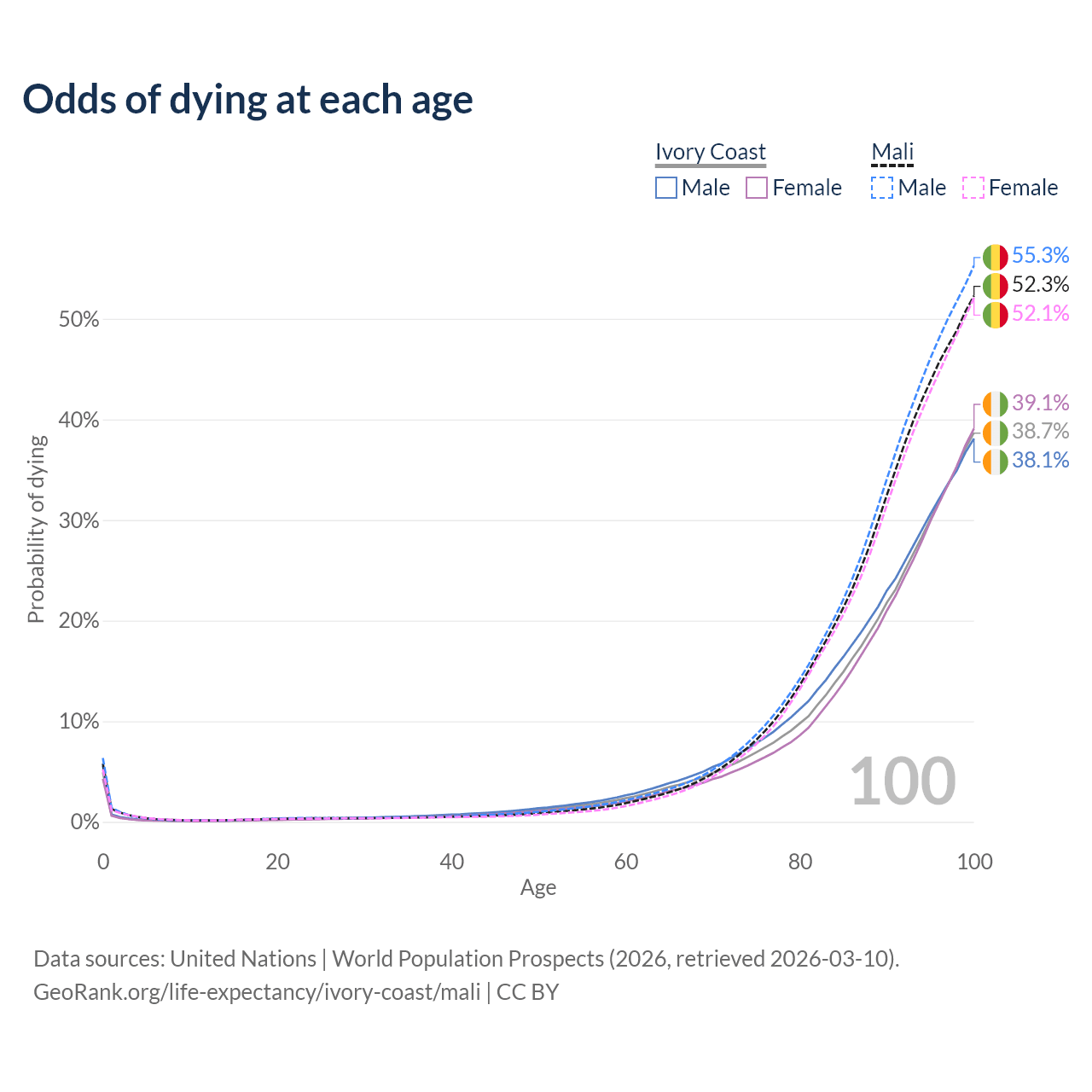 Odds of dying at each age

Ivory Coast
Male Female

Mali
Male Female

55.3%
52.3%
52.1%
39.1%
38.7%
38.1%

Probability of dying

50%
40%
30%
20%
10%
0%

100

0 20 40 60 80 100

Age

Data sources: United Nations | World Population Prospects (2026, retrieved 2026-03-10).
GeoRank.org/life-expectancy/ivory-coast/mali | CC BY